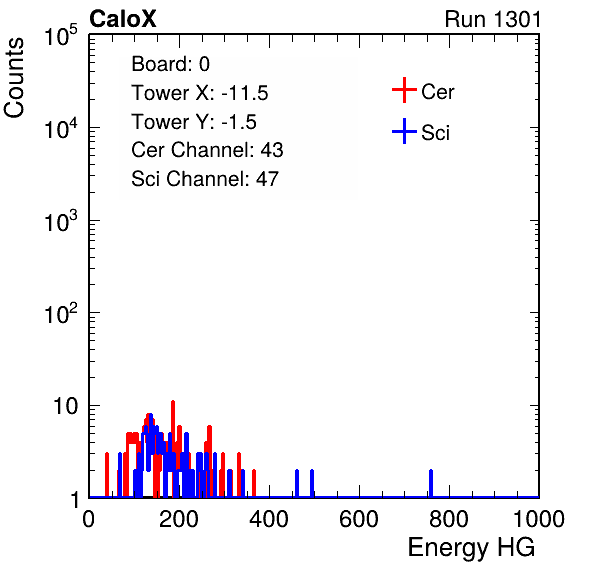 CaloX

Run 1301

Counts

$10^5$

$10^4$

$10^3$

$10^2$

10

1

Board: 0
Tower X: -11.5
Tower Y: -1.5
Cer Channel: 43
Sci Channel: 47

Cer

Sci

0

200

400

600

800

1000

Energy HG